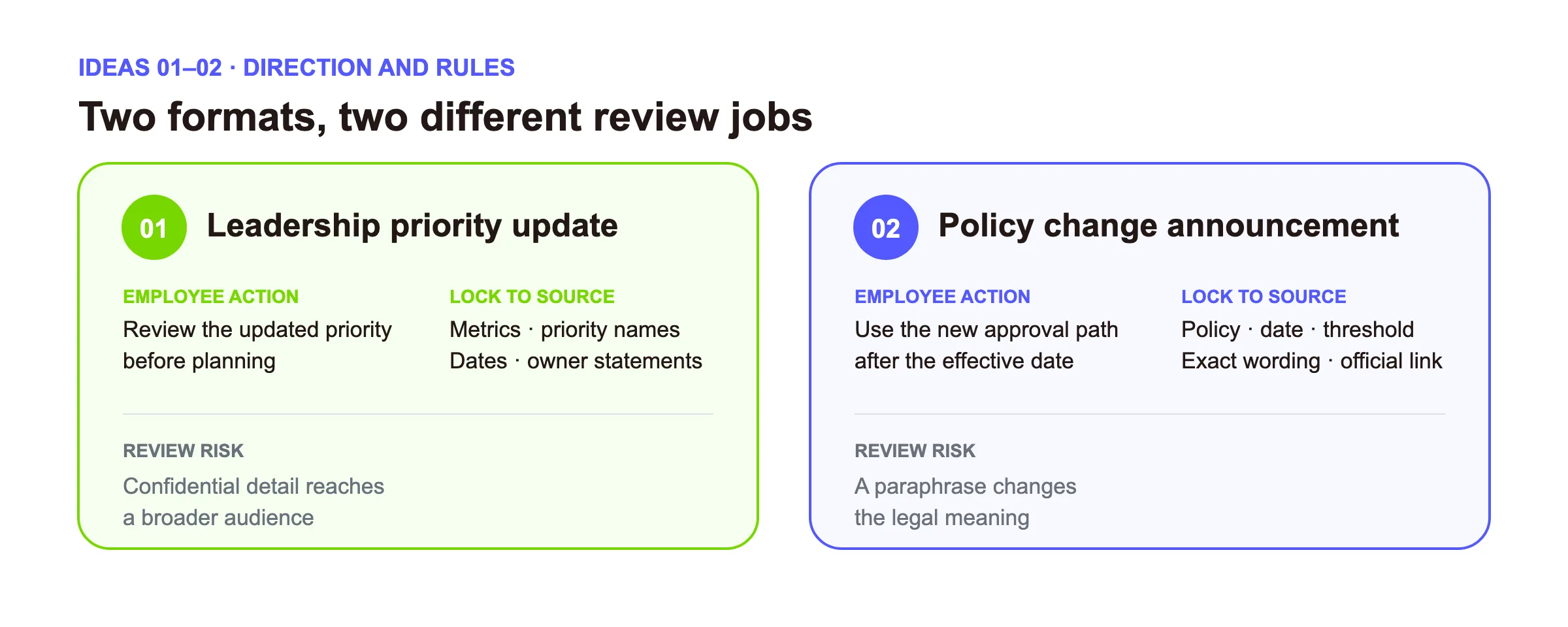 IDEAS 01–02 · DIRECTION AND RULES

Two formats, two different review jobs

01 Leadership priority update

EMPLOYEE ACTION
Review the updated priority before planning

LOCK TO SOURCE
Metrics · priority names
Dates · owner statements

REVIEW RISK
Confidential detail reaches a broader audience

02 Policy change announcement

EMPLOYEE ACTION
Use the new approval path after the effective date

LOCK TO SOURCE
Policy · date · threshold
Exact wording · official link

REVIEW RISK
A paraphrase changes the legal meaning